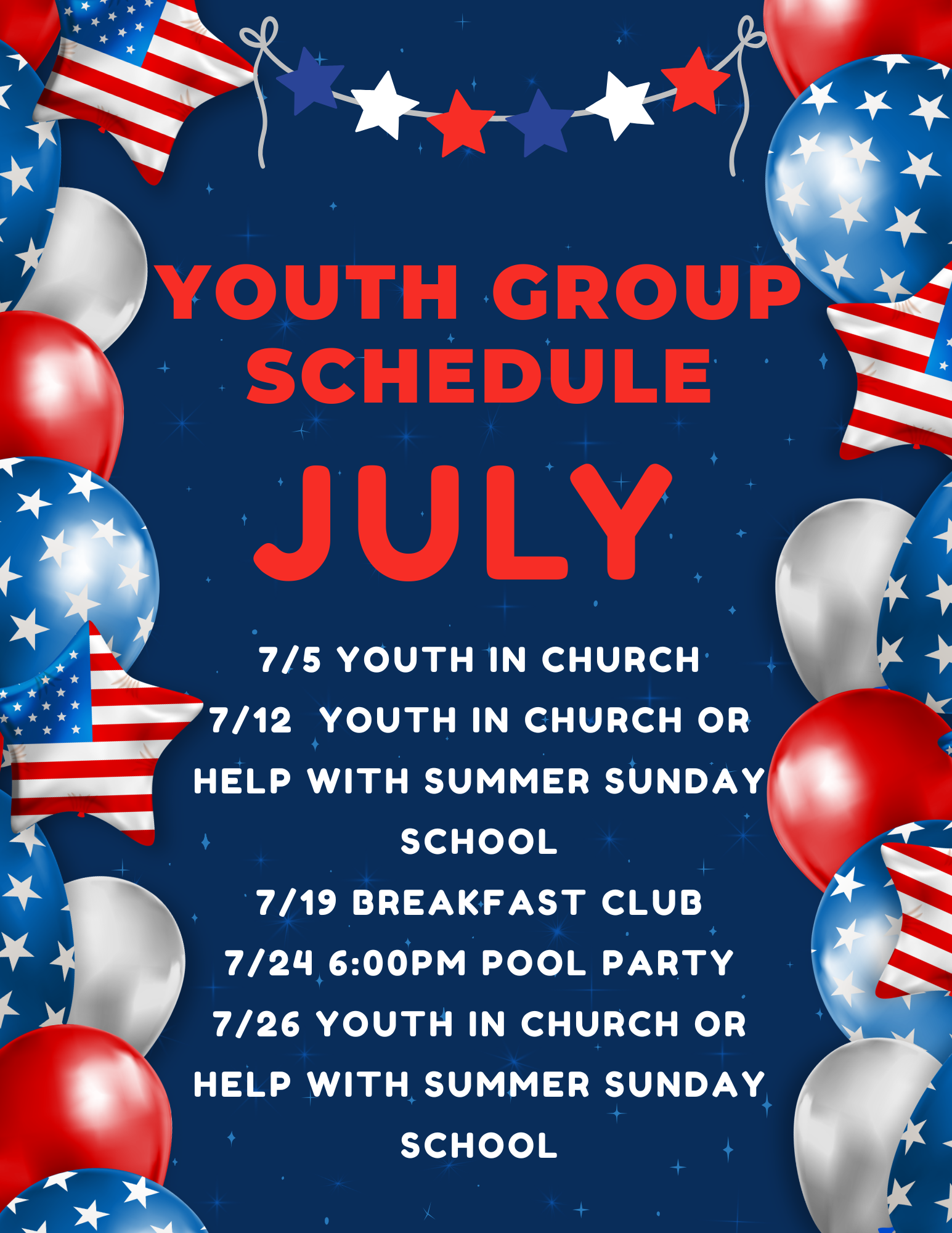 YOUTH GROUP SCHEDULE

JULY

7/5 YOUTH IN CHURCH
7/12 YOUTH IN CHURCH OR HELP WITH SUMMER SUNDAY SCHOOL
7/19 BREAKFAST CLUB
7/24 6:00PM POOL PARTY
7/26 YOUTH IN CHURCH OR HELP WITH SUMMER SUNDAY SCHOOL